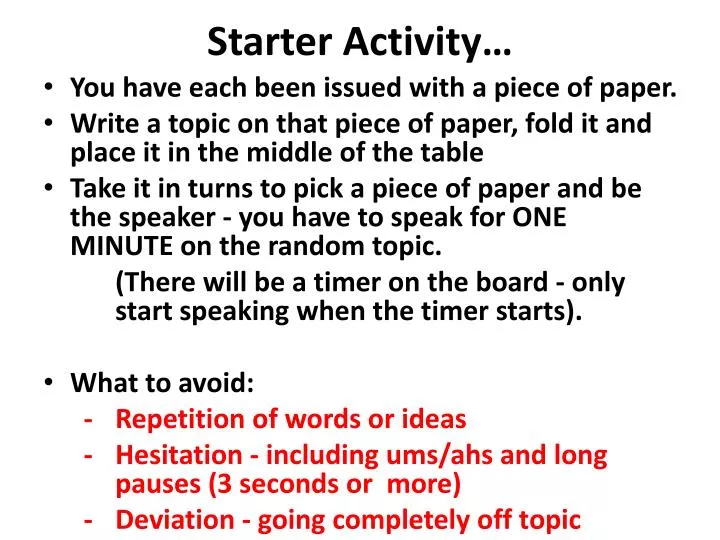 Starter Activity…

• You have each been issued with a piece of paper.
• Write a topic on that piece of paper, fold it and place it in the middle of the table
• Take it in turns to pick a piece of paper and be the speaker - you have to speak for ONE MINUTE on the random topic.

(There will be a timer on the board - only start speaking when the timer starts).

• What to avoid:
- Repetition of words or ideas
- Hesitation - including ums/ahs and long pauses (3 seconds or more)
- Deviation - going completely off topic